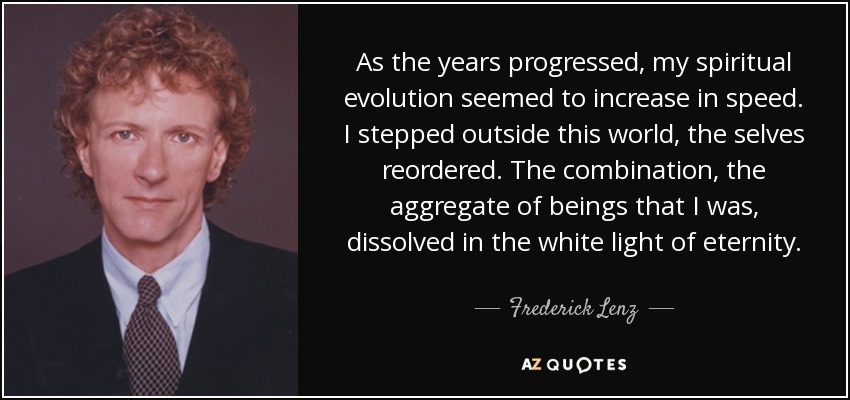 As the years progressed, my spiritual evolution seemed to increase in speed. I stepped outside this world, the selves reordered. The combination, the aggregate of beings that I was, dissolved in the white light of eternity.

— Frederick Lenz —

AZ QUOTES